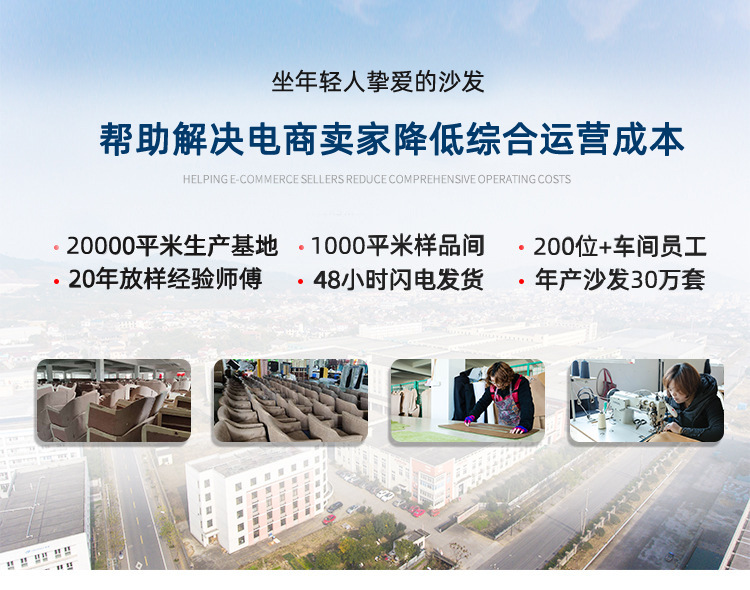 坐年轻人挚爱的沙发

帮助解决电商卖家降低综合运营成本

HELPING E-COMMERCE SELLERS REDUCE COMPREHENSIVE OPERATING COSTS

• 20000平米生产基地
• 1000平米样品间
• 200位+车间员工
• 20年放样经验师傅
• 48小时闪电发货
• 年产沙发30万套